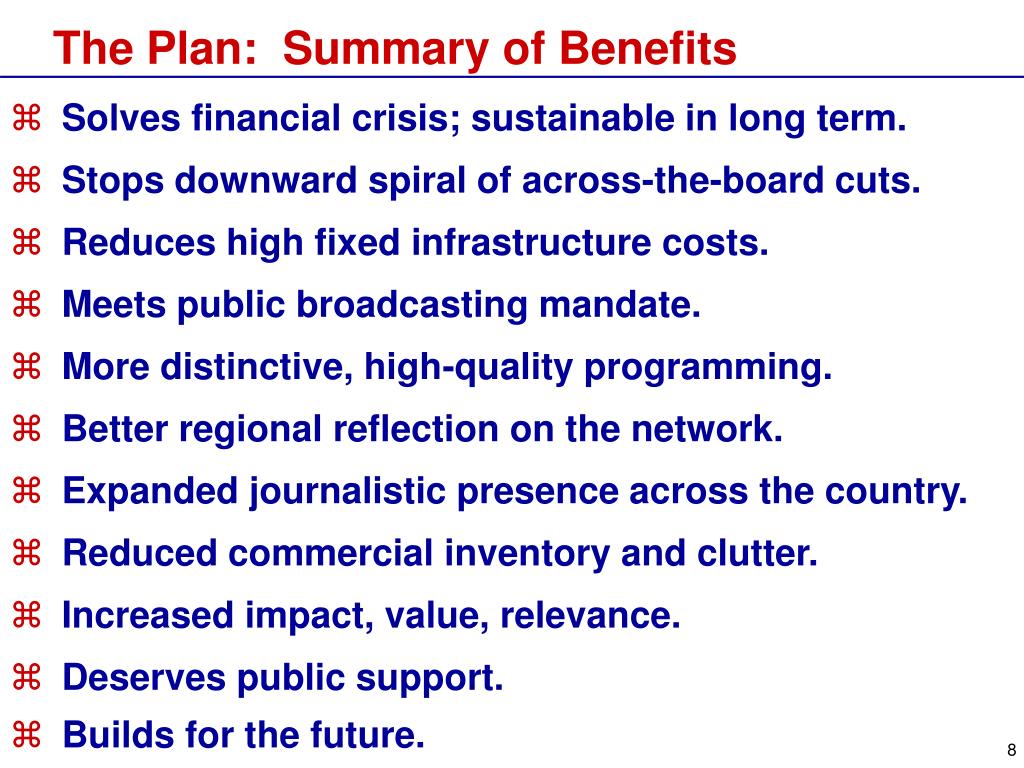 The Plan: Summary of Benefits

⌘ Solves financial crisis; sustainable in long term.

⌘ Stops downward spiral of across-the-board cuts.

⌘ Reduces high fixed infrastructure costs.

⌘ Meets public broadcasting mandate.

⌘ More distinctive, high-quality programming.

⌘ Better regional reflection on the network.

⌘ Expanded journalistic presence across the country.

⌘ Reduced commercial inventory and clutter.

⌘ Increased impact, value, relevance.

⌘ Deserves public support.

⌘ Builds for the future.

8